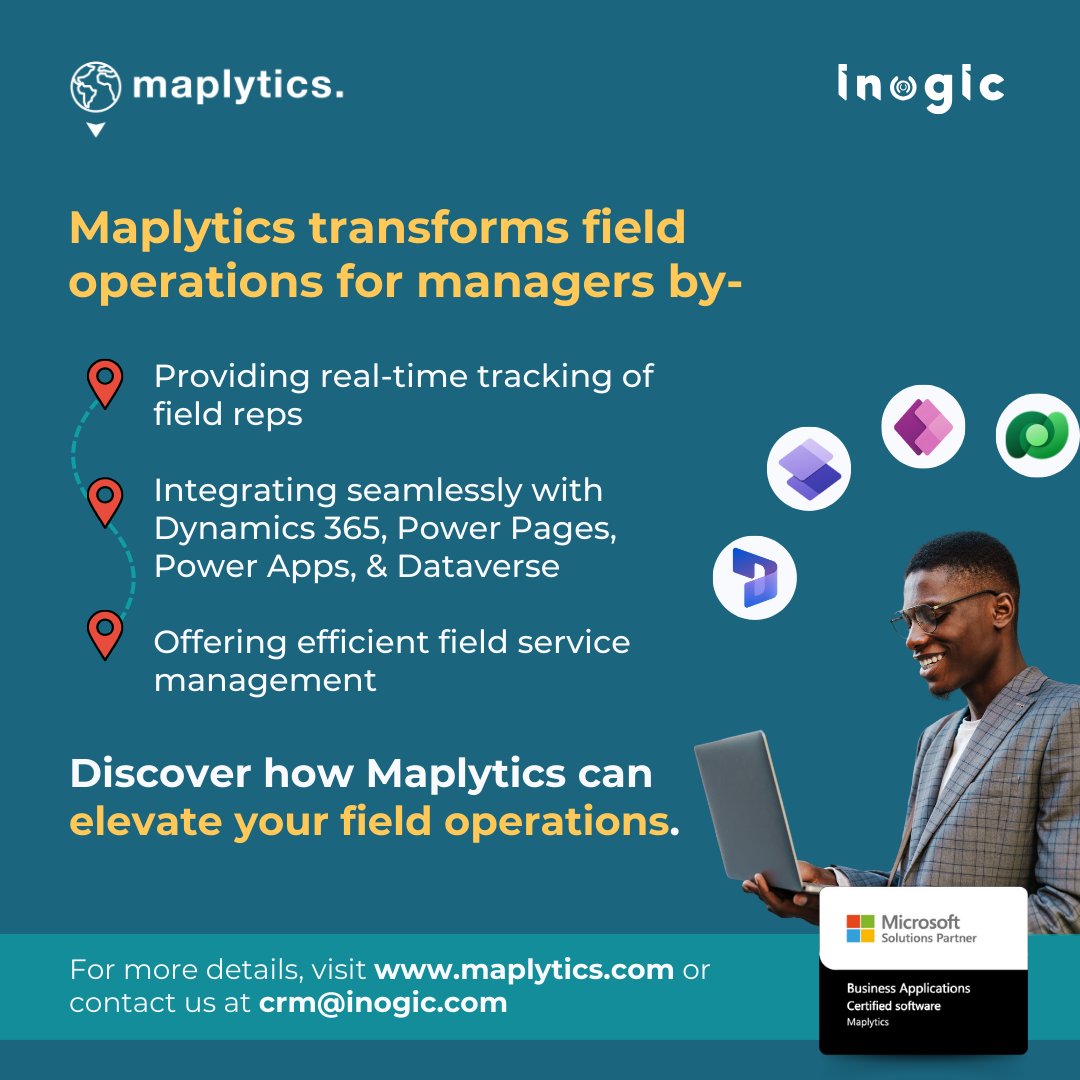 maplytics.

inogic

Maplytics transforms field operations for managers by-

Providing real-time tracking of field reps

Integrating seamlessly with Dynamics 365, Power Pages, Power Apps, & Dataverse

Offering efficient field service management

Discover how Maplytics can elevate your field operations.

For more details, visit www.maplytics.com or contact us at crm@inogic.com

Microsoft Solutions Partner

Business Applications
Certified software
Maplytics